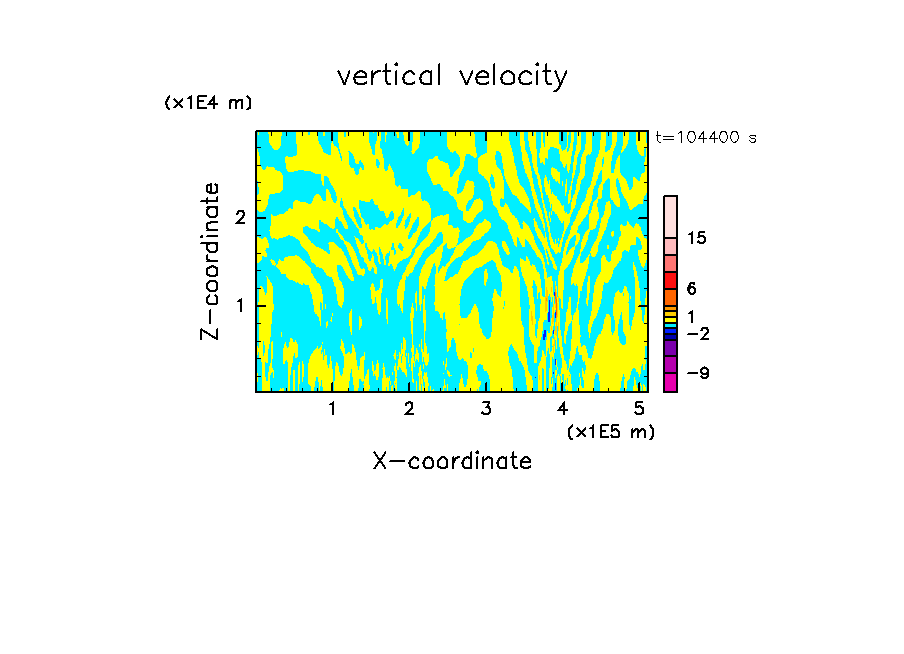 vertical velocity

(x1E4 m)

t=104400 s

Z-coordinate

2

1

15

6

1

−2

−9

1 2 3 4 5

(x1E5 m)

X-coordinate